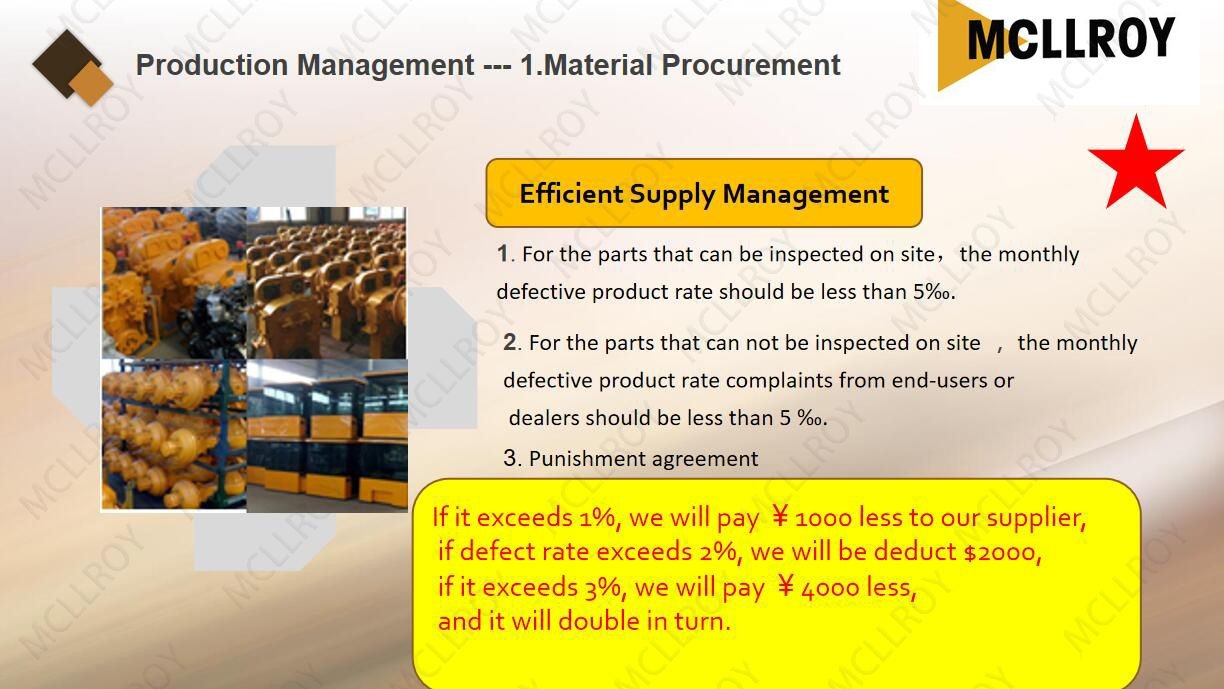 Production Management --- 1.Material Procurement

MCLLROY

Efficient Supply Management

1. For the parts that can be inspected on site， the monthly defective product rate should be less than 5‰.

2. For the parts that can not be inspected on site ， the monthly defective product rate complaints from end-users or dealers should be less than 5 ‰.

3. Punishment agreement

If it exceeds 1%, we will pay ￥1000 less to our supplier, if defect rate exceeds 2%, we will be deduct $2000, if it exceeds 3%, we will pay ￥4000 less, and it will double in turn.